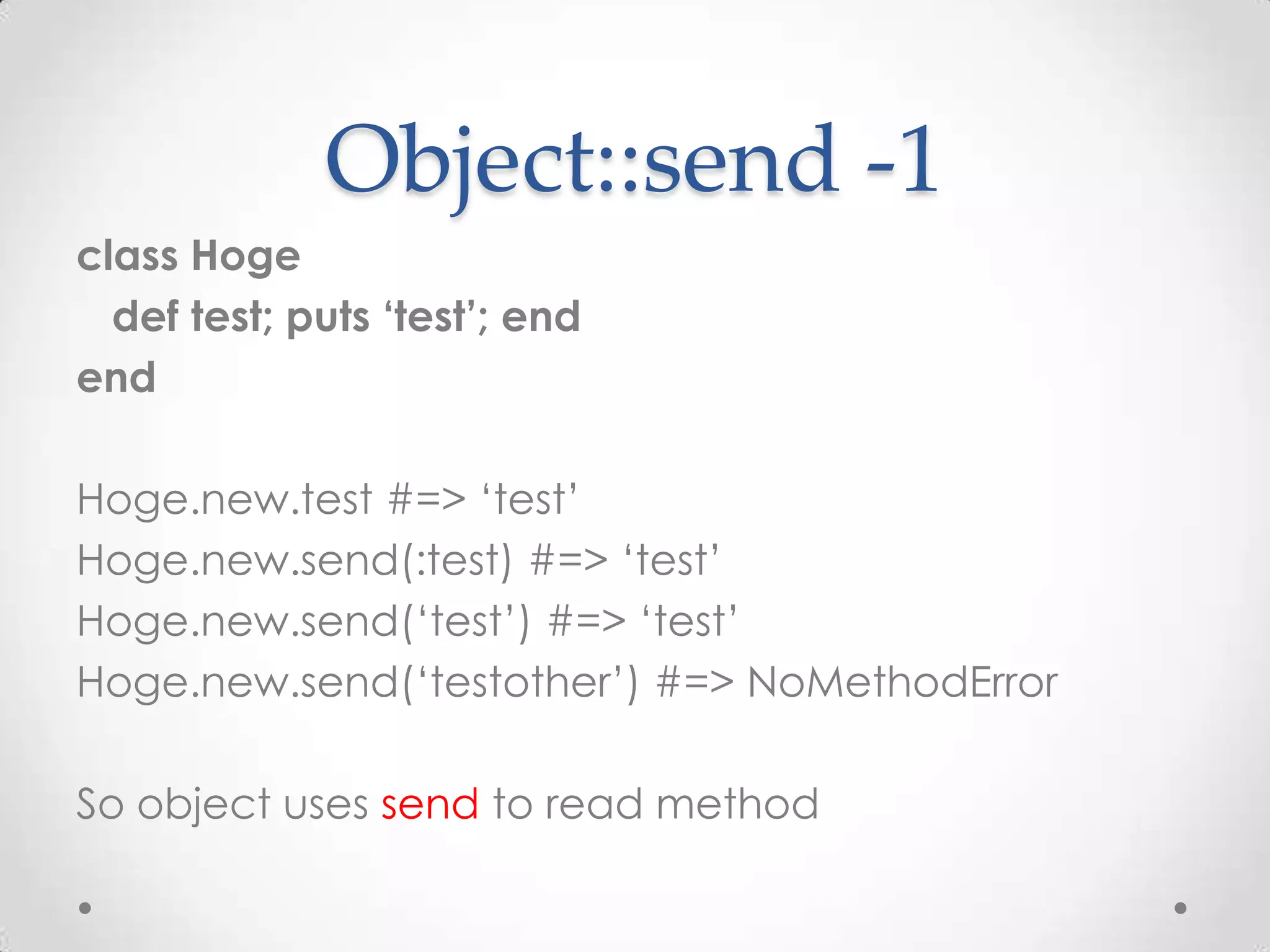 Object::send -1

class Hoge
def test; puts ‘test’; end
end

Hoge.new.test #=> ‘test’
Hoge.new.send(:test) #=> ‘test’
Hoge.new.send(‘test’) #=> ‘test’
Hoge.new.send(‘testother’) #=> NoMethodError

So object uses send to read method